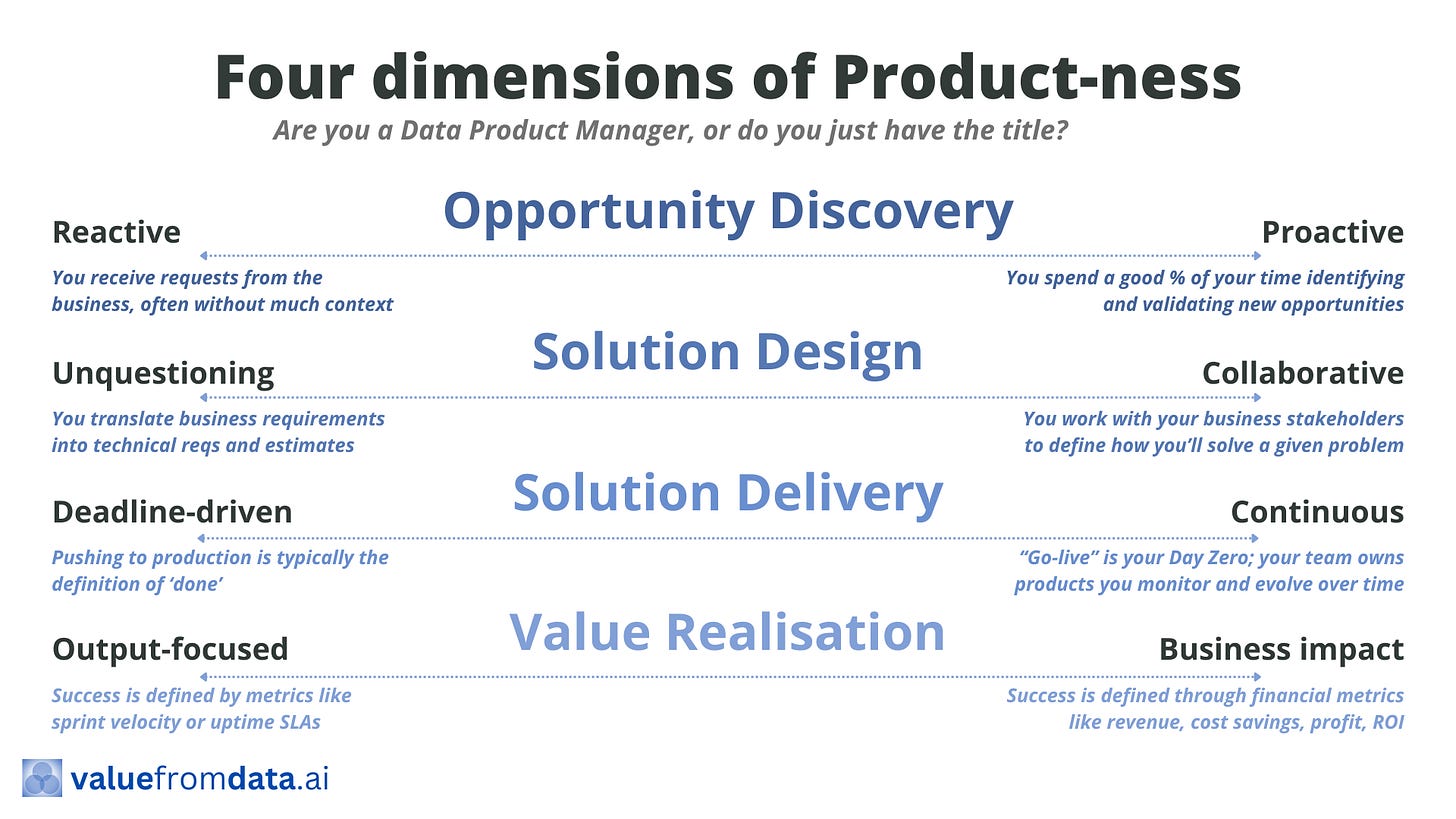 Four dimensions of Product-ness

Are you a Data Product Manager, or do you just have the title?

Opportunity Discovery

Reactive

You receive requests from the business, often without much context

Proactive

You spend a good % of your time identifying and validating new opportunities

Solution Design

Unquestioning

You translate business requirements into technical reqs and estimates

Collaborative

You work with your business stakeholders to define how you'll solve a given problem

Solution Delivery

Deadline-driven

Pushing to production is typically the definition of 'done'

Continuous

"Go-live" is your Day Zero; your team owns products you monitor and evolve over time

Value Realisation

Output-focused

Success is defined by metrics like sprint velocity or uptime SLAs

Business impact

Success is defined through financial metrics like revenue, cost savings, profit, ROI

valuefromdata.ai